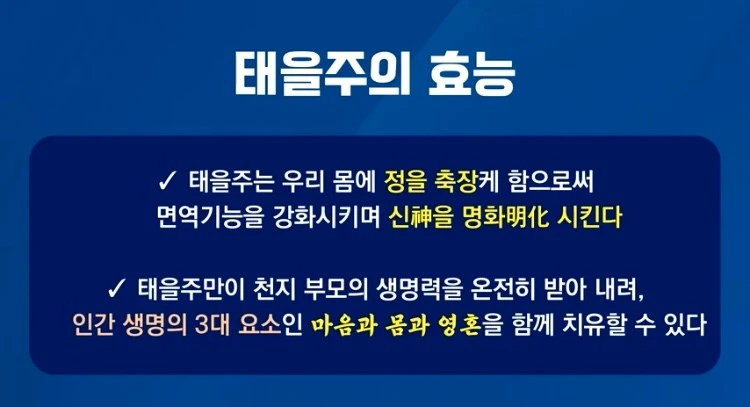 태을주의 효능

✓ 태을주는 우리 몸에 정을 축장케 함으로써 면역기능을 강화시키며 신神을 명화明化 시킨다

✓ 태을주만이 천지 부모의 생명력을 온전히 받아 내려, 인간 생명의 3대 요소인 마음과 몸과 영혼을 함께 치유할 수 있다